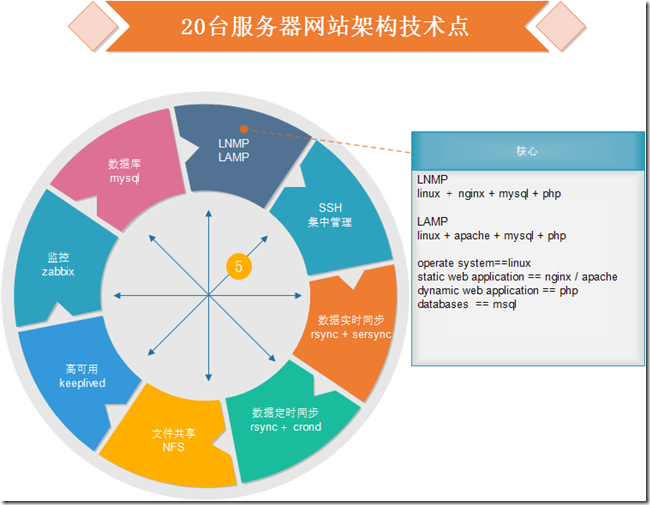 20台服务器网站架构技术点

LNMP
LAMP

SSH
集中管理

数据实时同步
rsync + sersync

数据定时同步
rsync + crond

文件共享
NFS

高可用
keeplived

监控
zabbix

数据库
mysql

5

核心

LNMP
linux + nginx + mysql + php

LAMP
linux + apache + mysql + php

operate system==linux
static web application == nginx / apache
dynamic web application == php
databases == msql